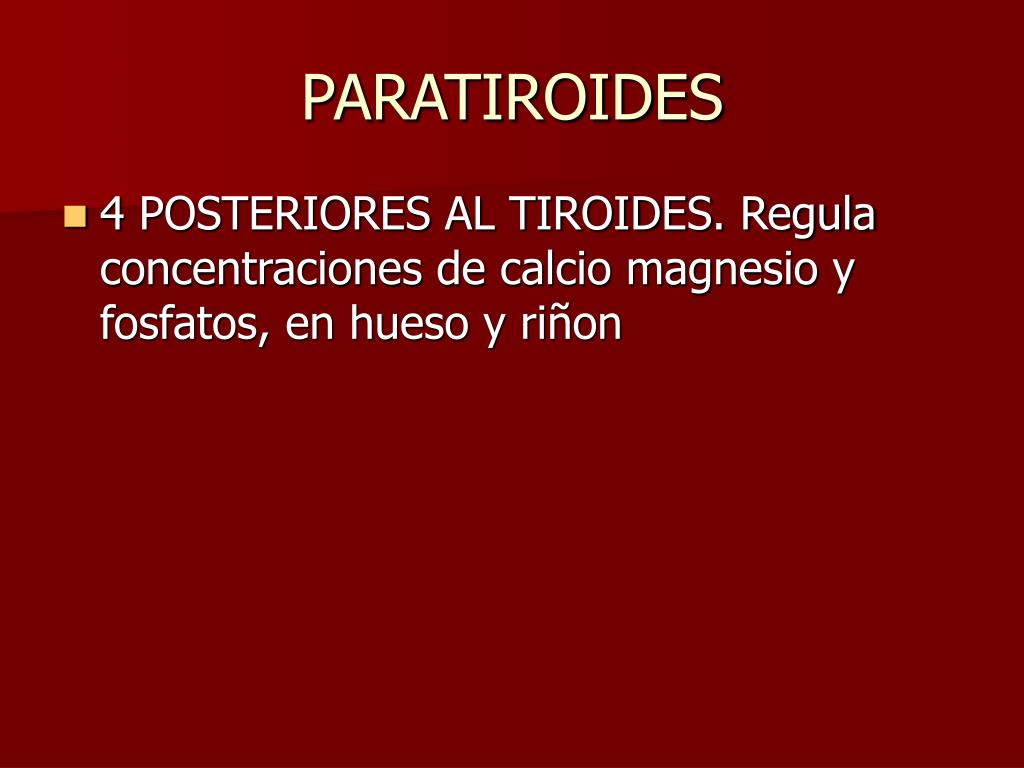 PARATIROIDES

4 POSTERIORES AL TIROIDES. Regula concentraciones de calcio magnesio y fosfatos, en hueso y riñon